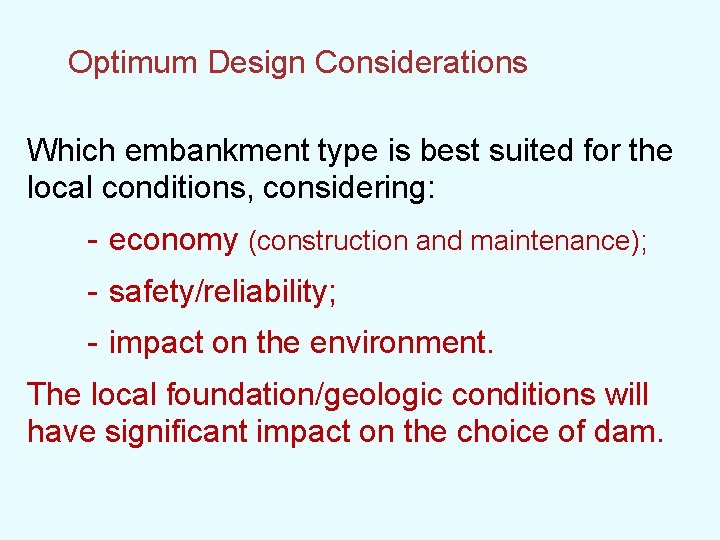 Optimum Design Considerations

Which embankment type is best suited for the local conditions, considering:

- economy (construction and maintenance);

- safety/reliability;

- impact on the environment.

The local foundation/geologic conditions will have significant impact on the choice of dam.